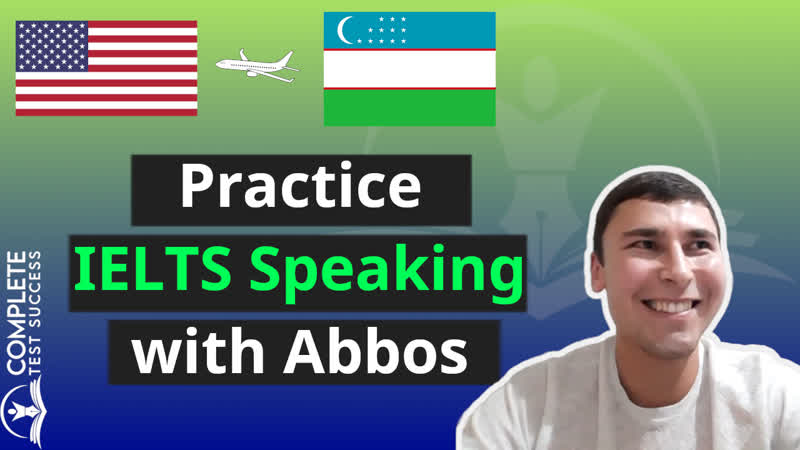 Practice
IELTS Speaking
with Abbos

COMPLETE
TEST SUCCESS